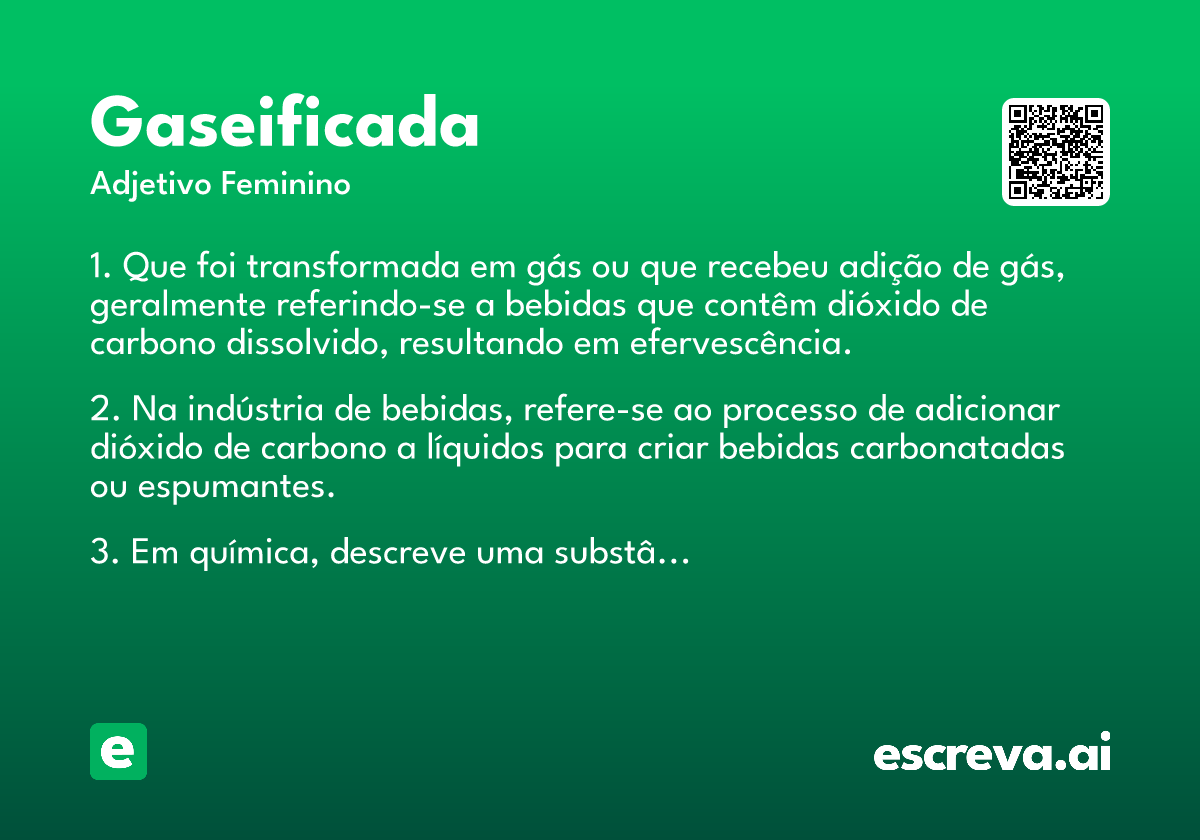 Gaseificada
Adjetivo Feminino

1. Que foi transformada em gás ou que recebeu adição de gás, geralmente referindo-se a bebidas que contêm dióxido de carbono dissolvido, resultando em efervescência.

2. Na indústria de bebidas, refere-se ao processo de adicionar dióxido de carbono a líquidos para criar bebidas carbonatadas ou espumantes.

3. Em química, descreve uma substâ...

e

escreva.ai